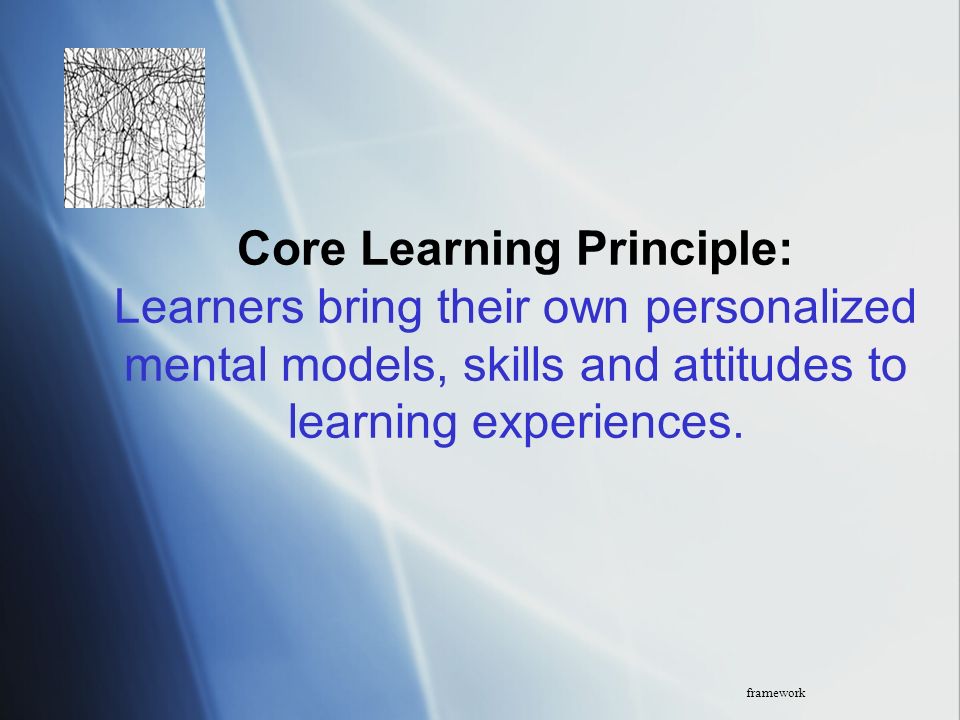 Core Learning Principle:
Learners bring their own personalized mental models, skills and attitudes to learning experiences.

framework